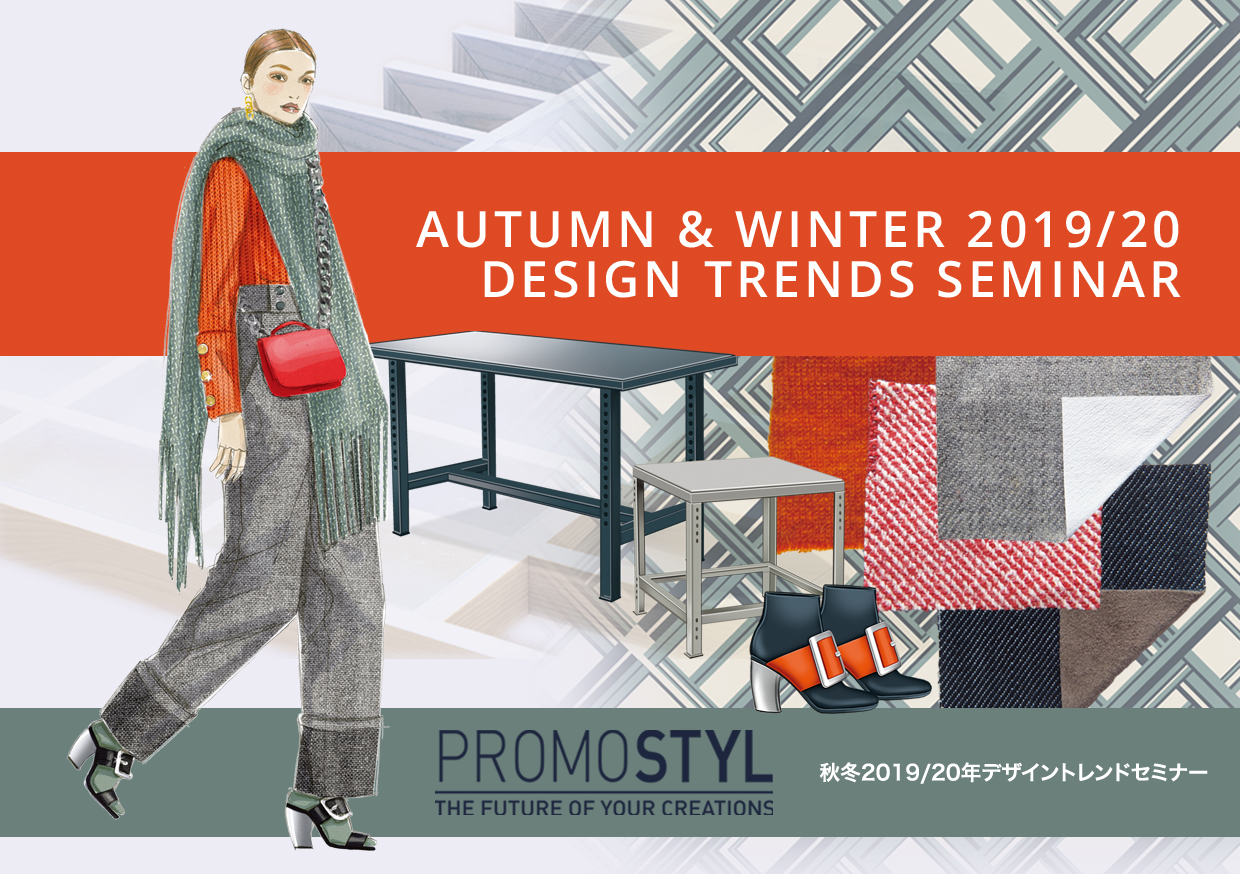 AUTUMN & WINTER 2019/20
DESIGN TRENDS SEMINAR

PROMOSTYL
THE FUTURE OF YOUR CREATIONS

秋冬2019/20年デザイントレンドセミナー